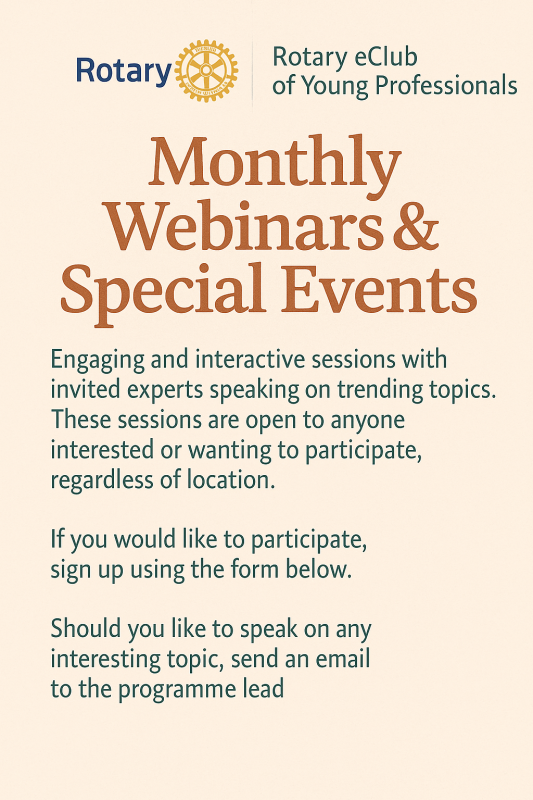 Rotary

Rotary eClub of Young Professionals

Monthly Webinars & Special Events

Engaging and interactive sessions with invited experts speaking on trending topics. These sessions are open to anyone interested or wanting to participate, regardless of location.

If you would like to participate, sign up using the form below.

Should you like to speak on any interesting topic, send an email to the programme lead